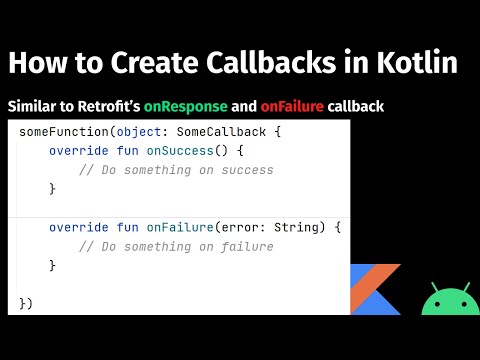 How to Create Callbacks in Kotlin

Similar to Retrofit's onResponse and onFailure callback

someFunction(object: SomeCallback {
    override fun onSuccess() {
        // Do something on success
    }

    override fun onFailure(error: String) {
        // Do something on failure
    }

})